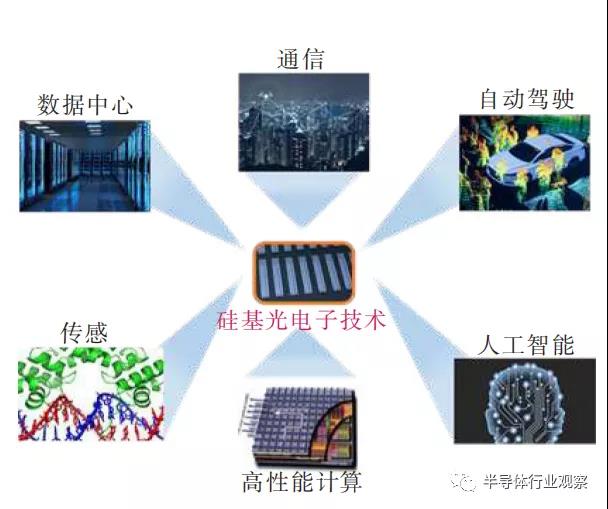 通信

数据中心

自动驾驶

硅基光电子技术

传感

人工智能

高性能计算

半导体行业观察